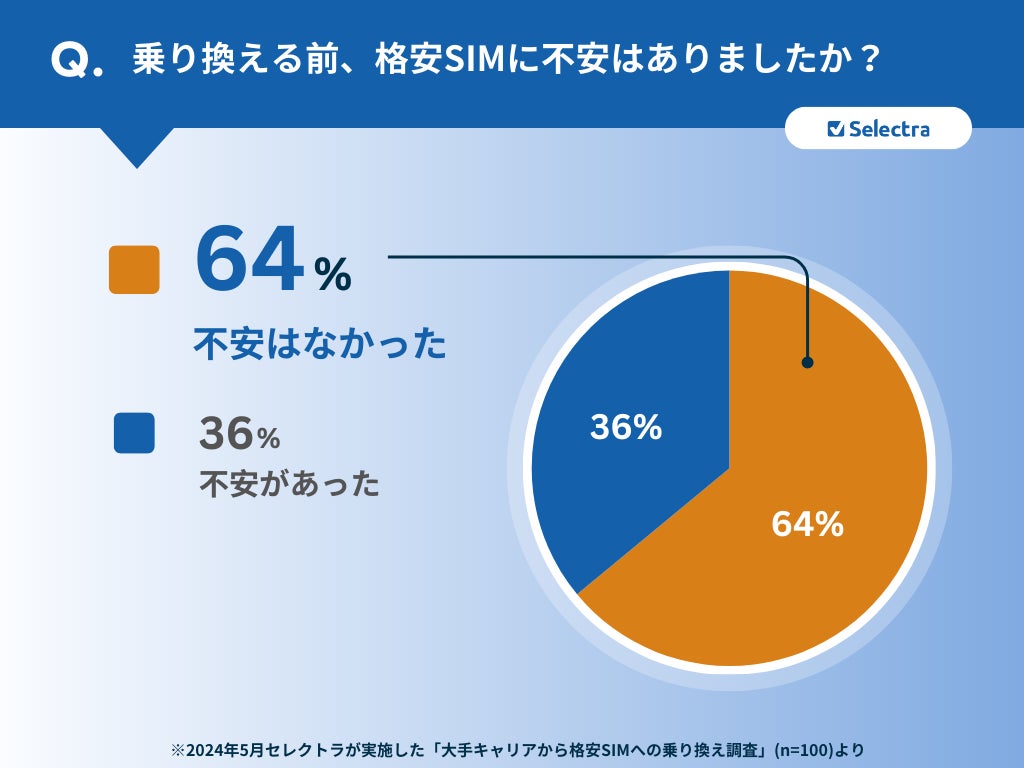 Q. 乗り換える前、格安SIMに不安はありましたか？

Selectra

64%
不安はなかった

36%
不安があった

36%

64%

※2024年5月セレクトラが実施した「大手キャリアから格安SIMへの乗り換え調査」(n=100)より